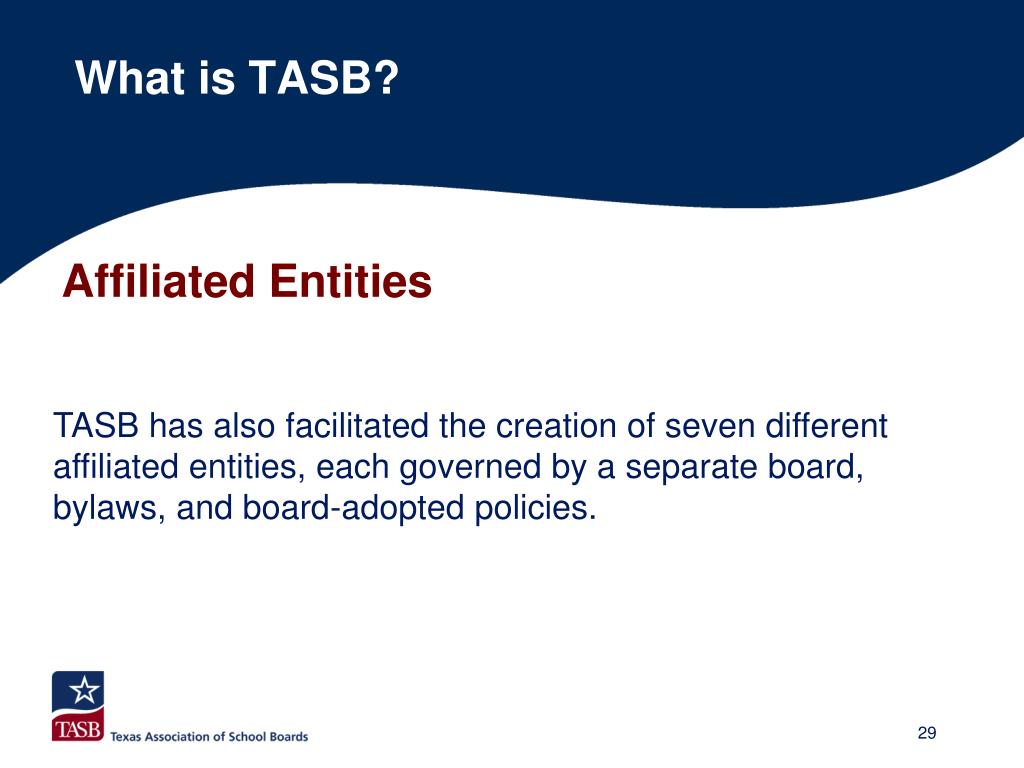 What is TASB?

Affiliated Entities

TASB has also facilitated the creation of seven different affiliated entities, each governed by a separate board, bylaws, and board-adopted policies.

TASB Texas Association of School Boards

29